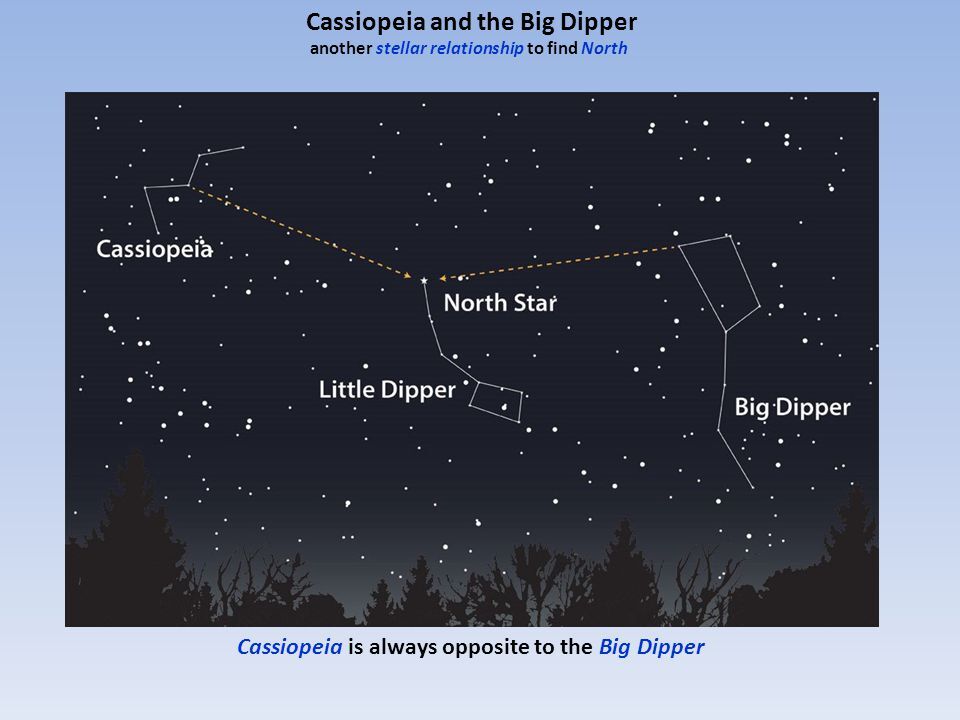 Cassiopeia and the Big Dipper
another stellar relationship to find North

Cassiopeia

North Star

Little Dipper

Big Dipper

Cassiopeia is always opposite to the Big Dipper